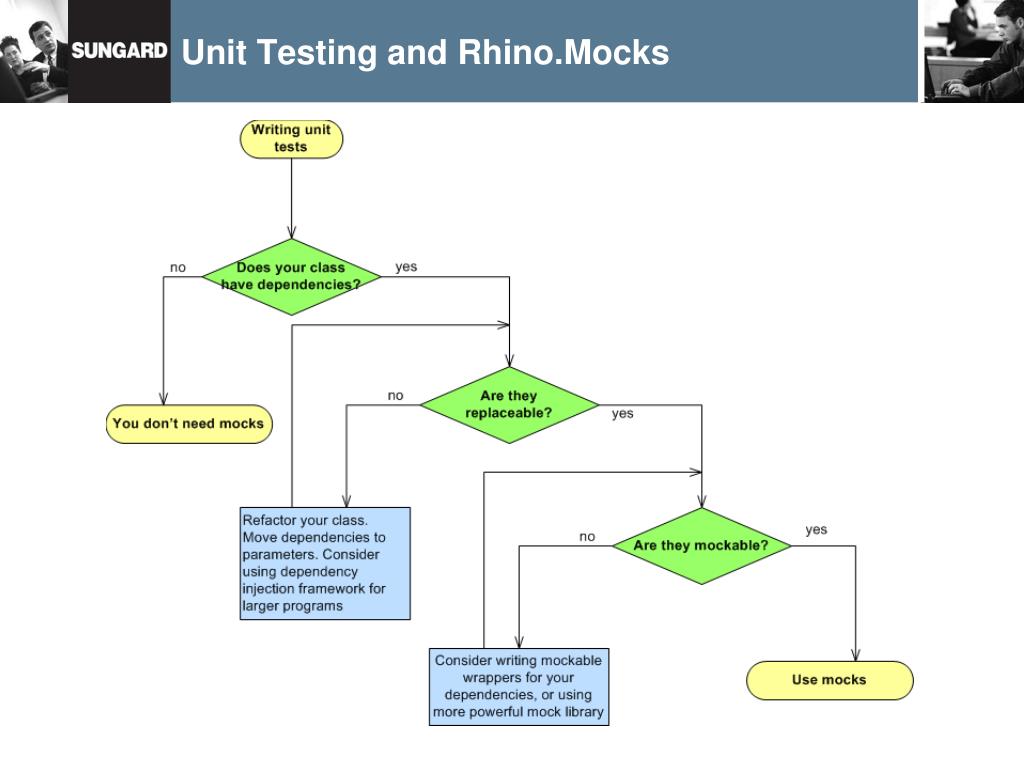 SUNGARD

Unit Testing and Rhino.Mocks

Writing unit tests

Does your class have dependencies?

no

yes

You don't need mocks

Are they replaceable?

no

yes

Refactor your class. Move dependencies to parameters. Consider using dependency injection framework for larger programs

Are they mockable?

no

yes

Consider writing mockable wrappers for your dependencies, or using more powerful mock library

Use mocks